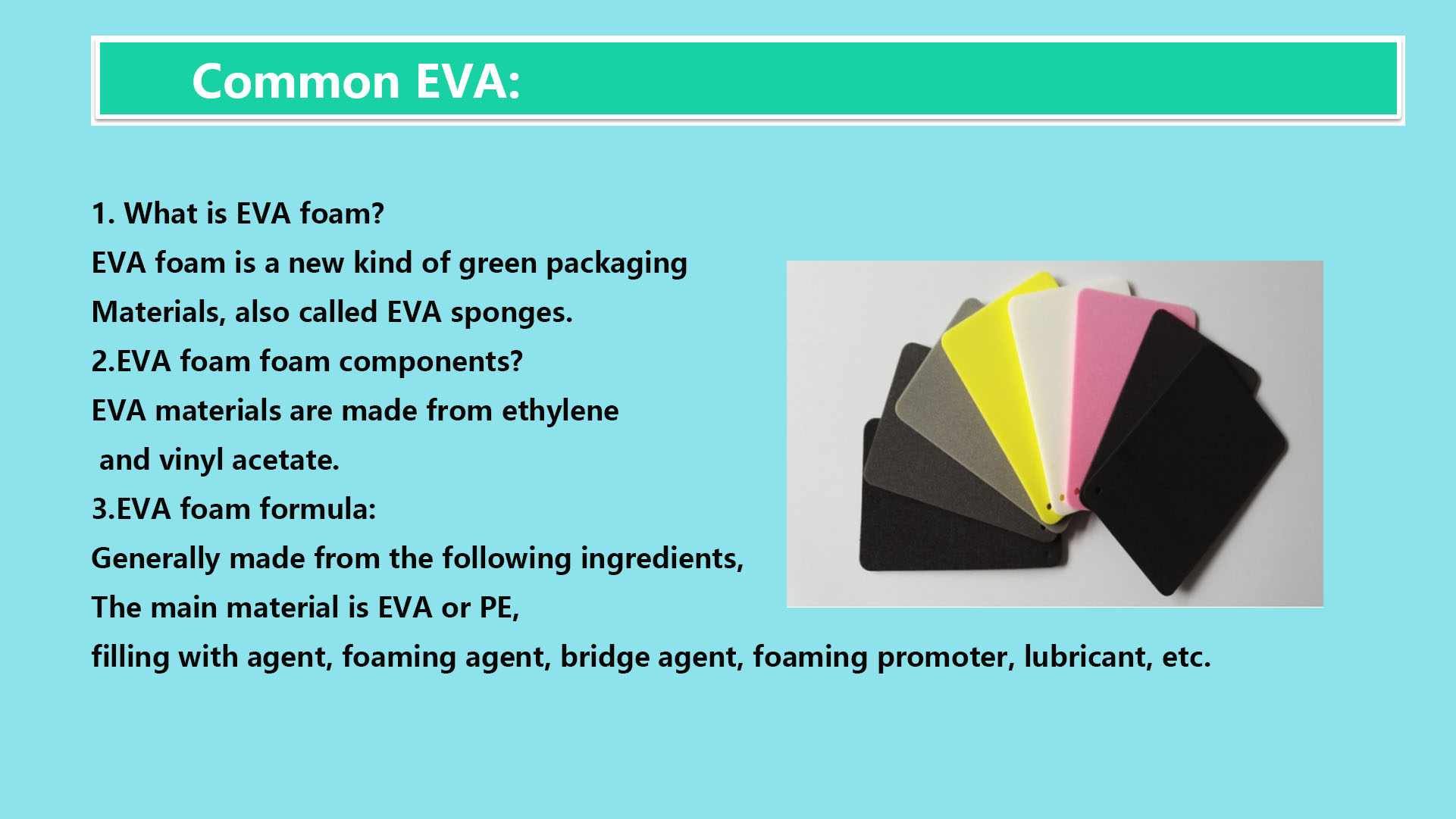 Common EVA:

1. What is EVA foam?
EVA foam is a new kind of green packaging Materials, also called EVA sponges.
2.EVA foam foam components?
EVA materials are made from ethylene and vinyl acetate.
3.EVA foam formula:
Generally made from the following ingredients,
The main material is EVA or PE,
filling with agent, foaming agent, bridge agent, foaming promoter, lubricant, etc.